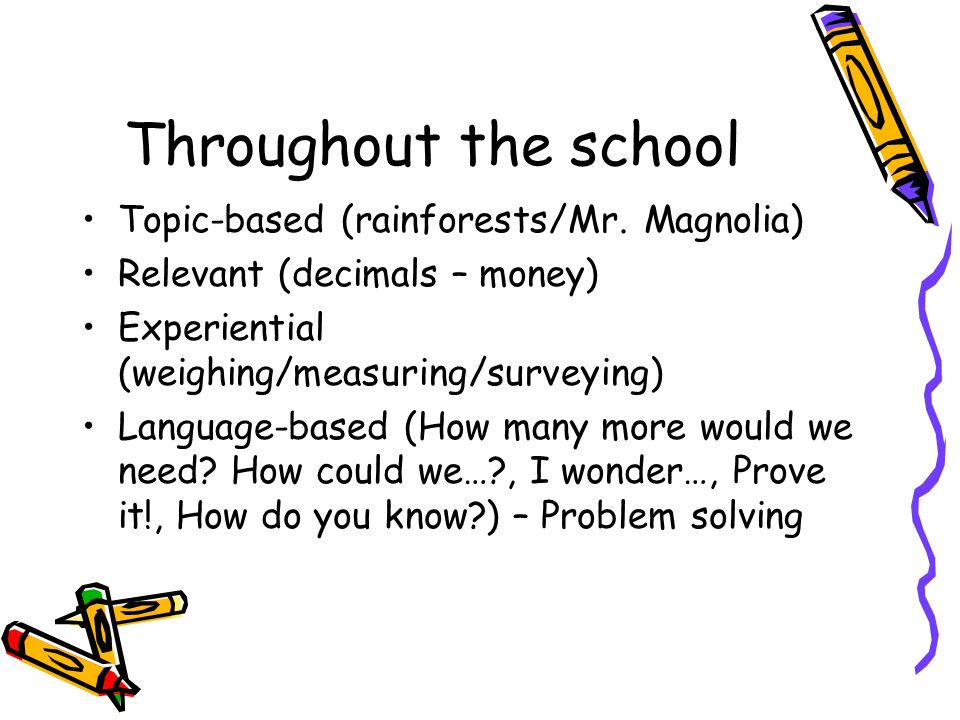 Throughout the school

• Topic-based (rainforests/Mr. Magnolia)
• Relevant (decimals – money)
• Experiential (weighing/measuring/surveying)
• Language-based (How many more would we need? How could we…?, I wonder…, Prove it!, How do you know?) – Problem solving